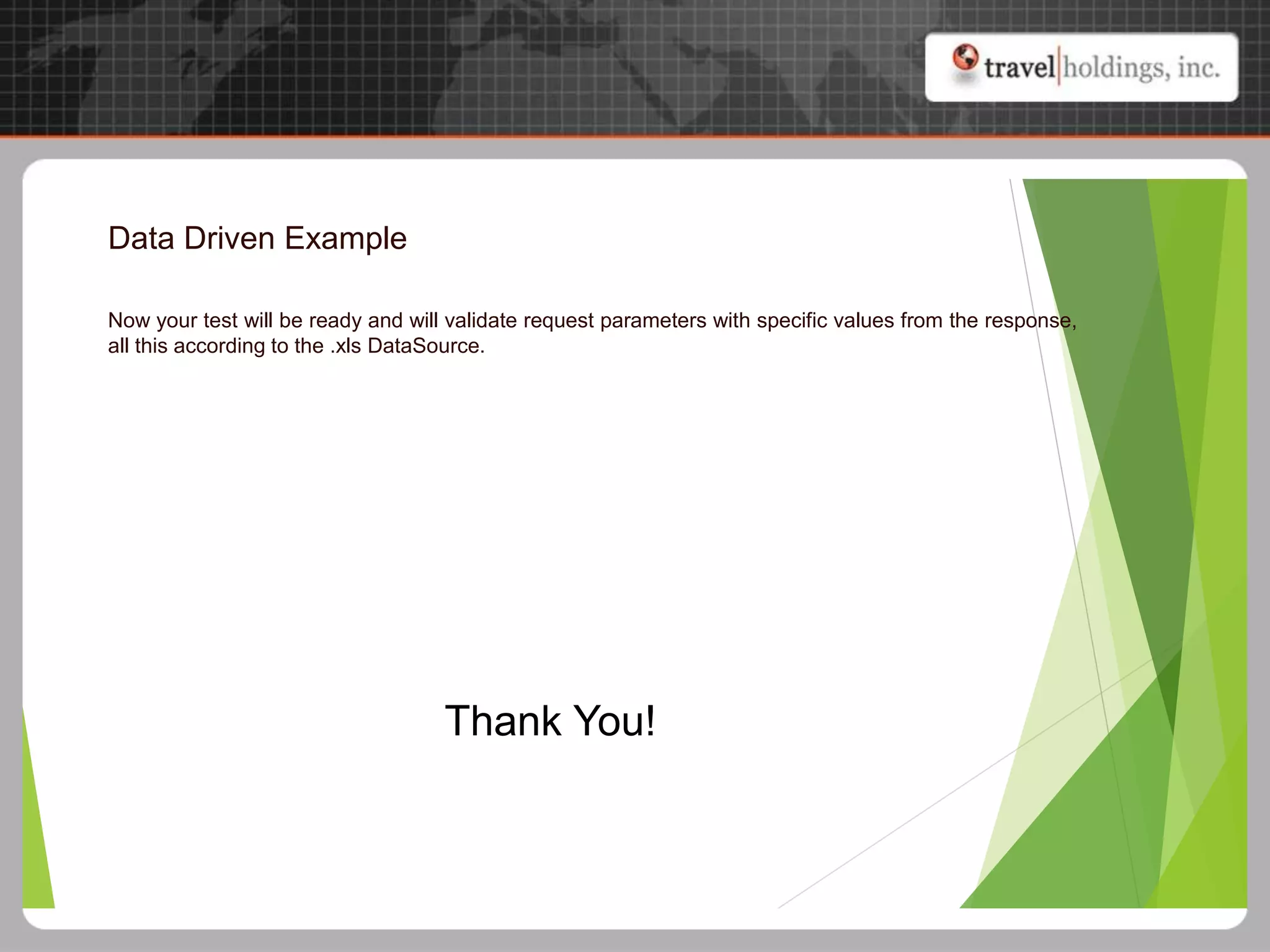 travel|holdings, inc.

Data Driven Example

Now your test will be ready and will validate request parameters with specific values from the response, all this according to the .xls DataSource.

Thank You!